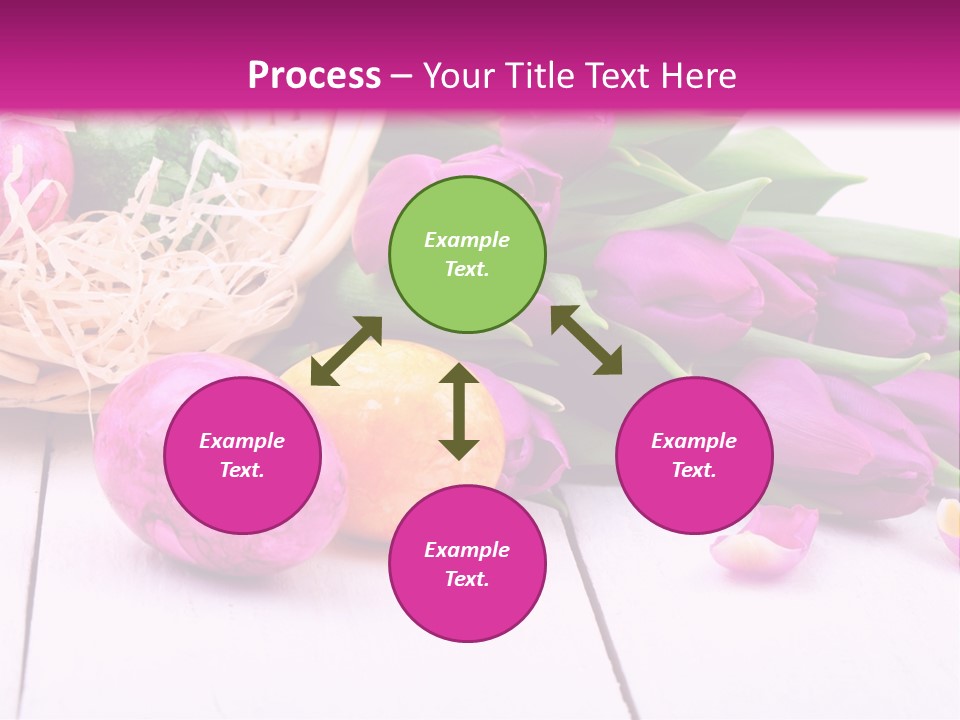 Process – Your Title Text Here

Example Text.

Example Text.

Example Text.

Example Text.